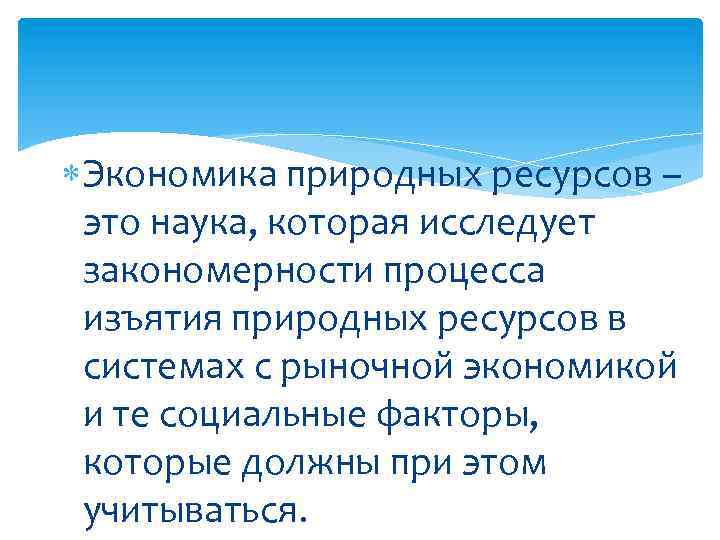 Экономика природных ресурсов – это наука, которая исследует закономерности процесса изъятия природных ресурсов в системах с рыночной экономикой и те социальные факторы, которые должны при этом учитываться.